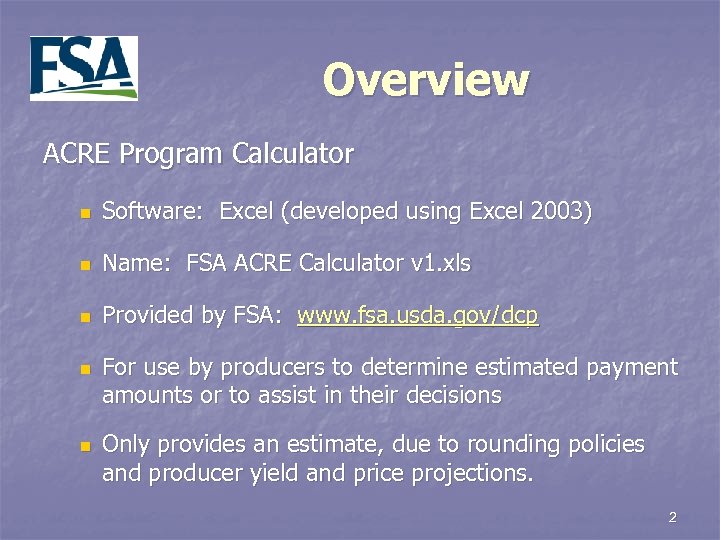 FSA

Overview

ACRE Program Calculator

Software: Excel (developed using Excel 2003)

Name: FSA ACRE Calculator v1.xls

Provided by FSA: www.fsa.usda.gov/dcp

For use by producers to determine estimated payment amounts or to assist in their decisions

Only provides an estimate, due to rounding policies and producer yield and price projections.

2